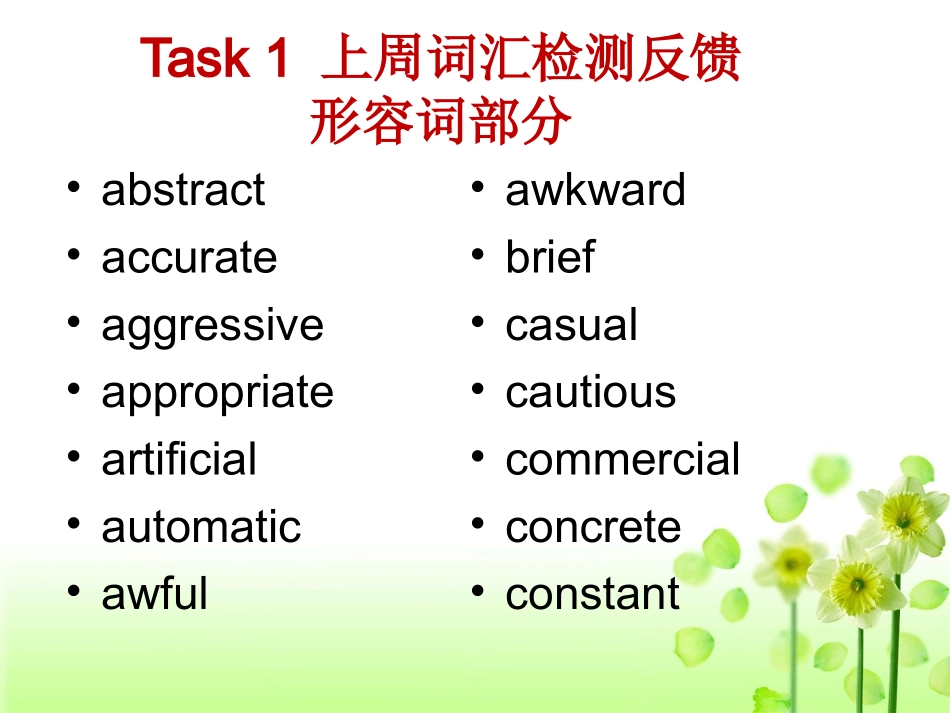 Task 1 上周词汇检测反馈
形容词部分

• abstract
• accurate
• aggressive
• appropriate
• artificial
• automatic
• awful

• awkward
• brief
• casual
• cautious
• commercial
• concrete
• constant